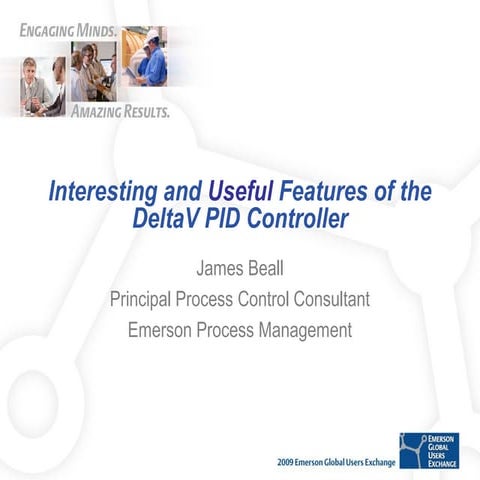 ENGAGING MINDS.
AMAZING RESULTS.

Interesting and Useful Features of the DeltaV PID Controller

James Beall

Principal Process Control Consultant

Emerson Process Management

2009 Emerson Global Users Exchange

EMERSON GLOBAL USERS EXCHANGE